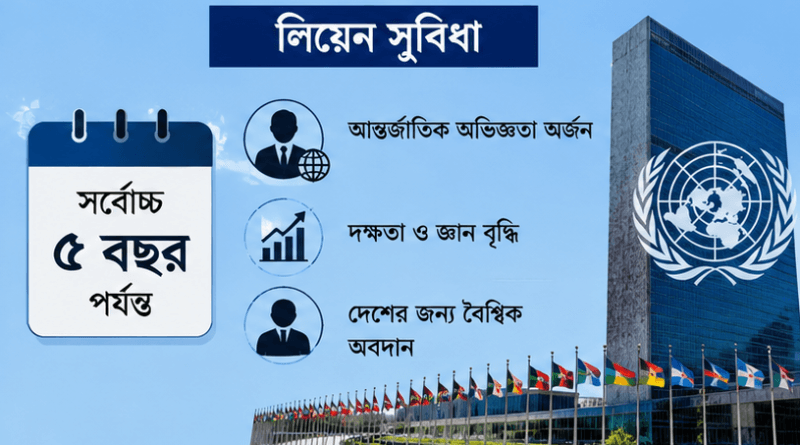 লিয়েন সুবিধা

সর্বোচ্চ
৫ বছর
পর্যন্ত

আন্তর্জাতিক অভিজ্ঞতা অর্জন

দক্ষতা ও জ্ঞান বৃদ্ধি

দেশের জন্য বৈশ্বিক অবদান